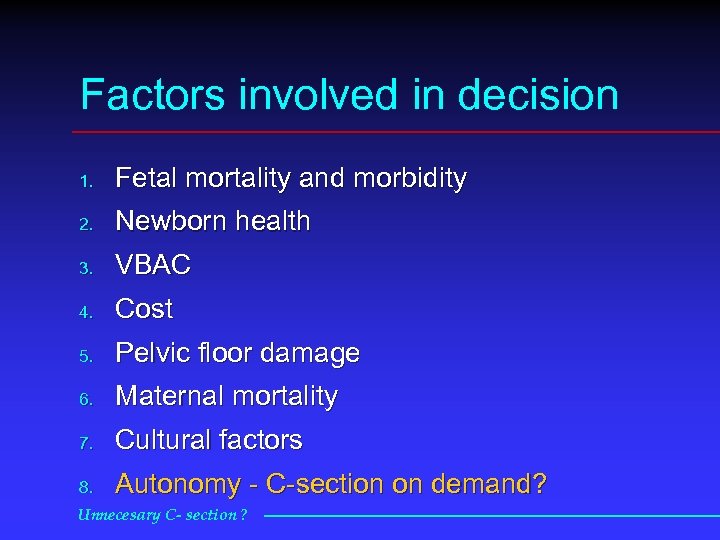 Factors involved in decision

1. Fetal mortality and morbidity
2. Newborn health
3. VBAC
4. Cost
5. Pelvic floor damage
6. Maternal mortality
7. Cultural factors
8. Autonomy - C-section on demand?

Unnecesary C- section ?